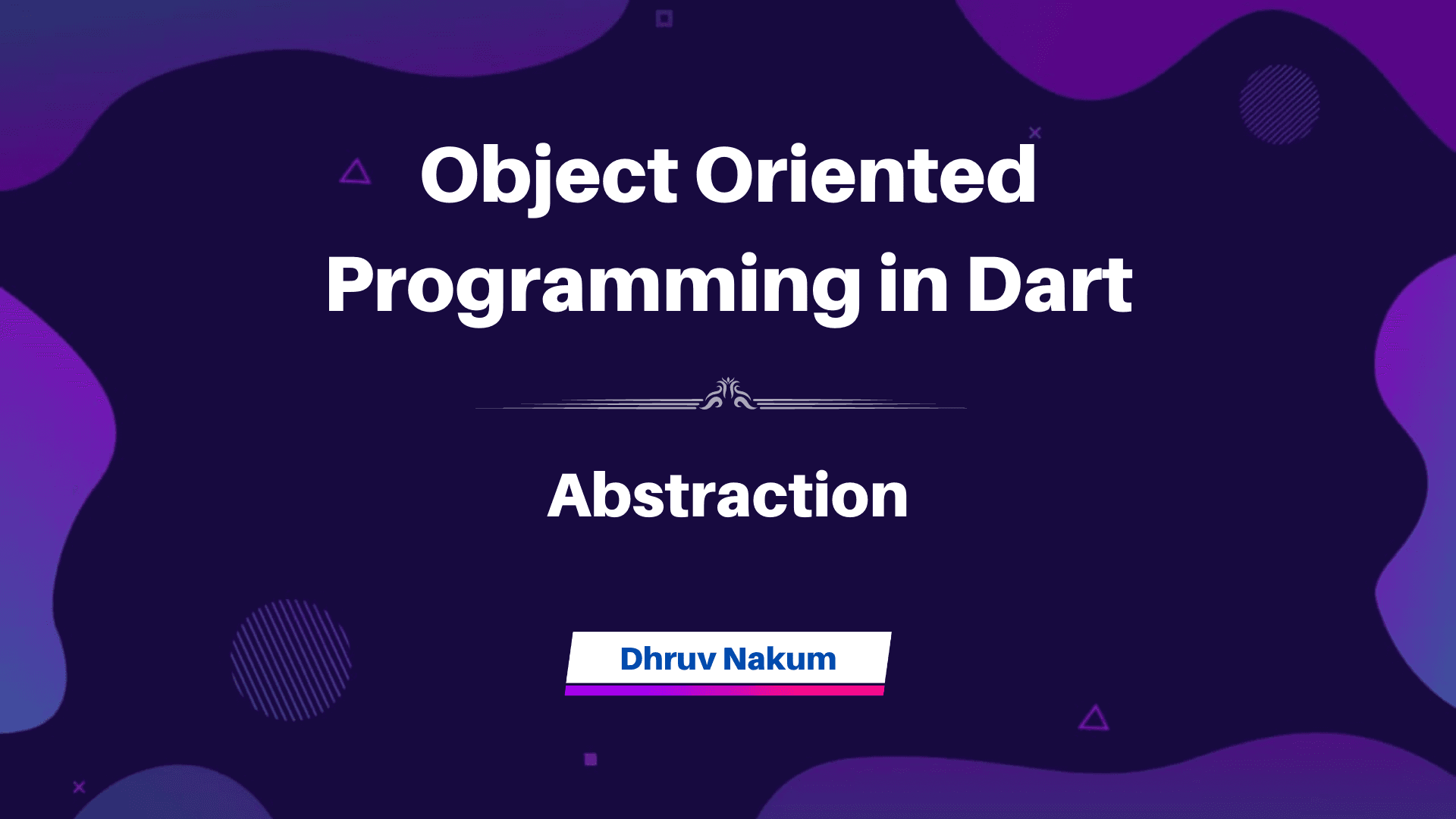 Object Oriented Programming in Dart

Abstraction

Dhruv Nakum